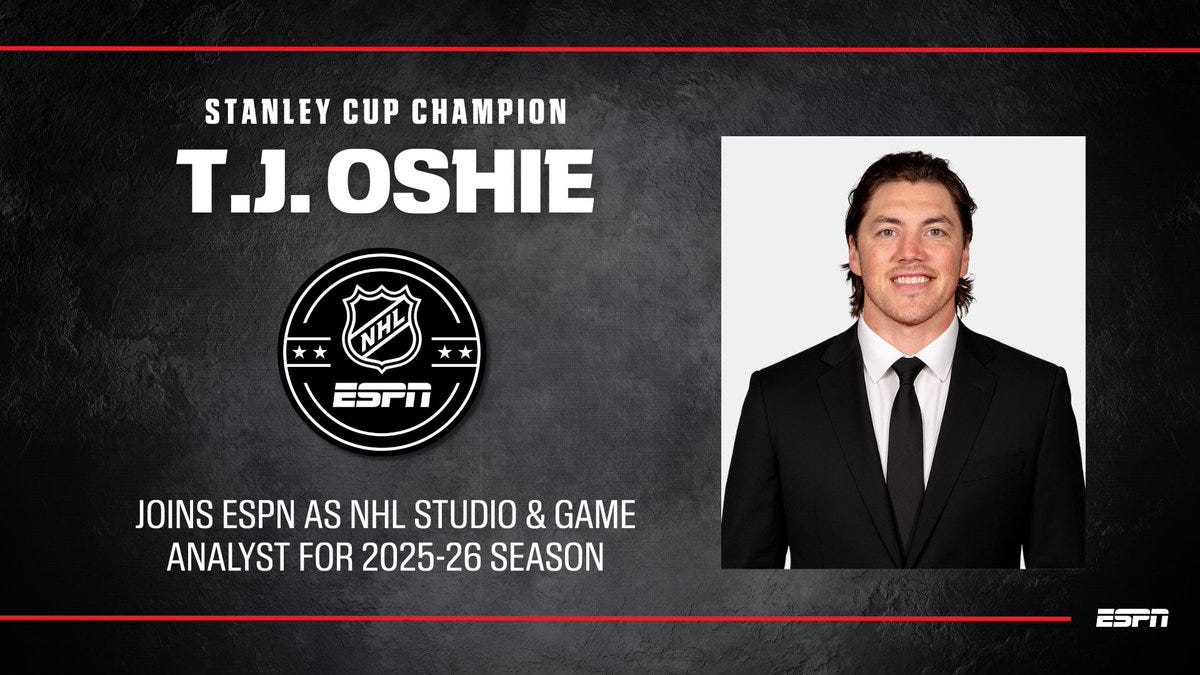 STANLEY CUP CHAMPION
T.J. OSHIE

NHL
ESPN

JOINS ESPN AS NHL STUDIO & GAME ANALYST FOR 2025-26 SEASON

ESPN